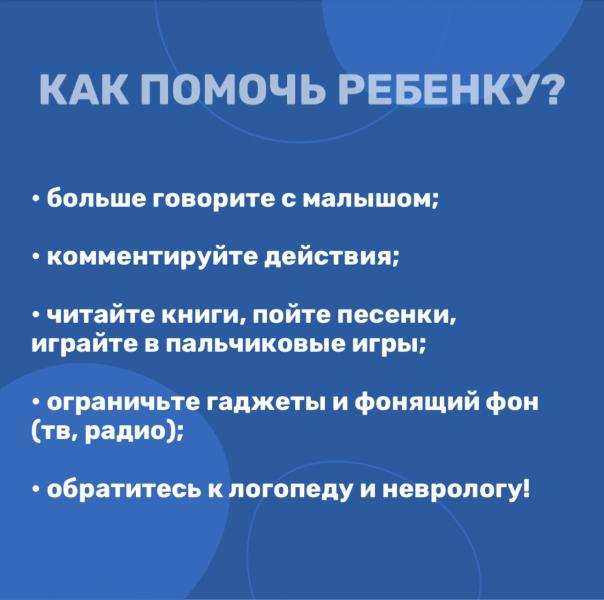 КАК ПОМОЧЬ РЕБЕНКУ?

• больше говорите с малышом;

• комментируйте действия;

• читайте книги, пойте песенки, играйте в пальчиковые игры;

• ограничьте гаджеты и фонящий фон (тв, радио);

• обратитесь к логопеду и неврологу!